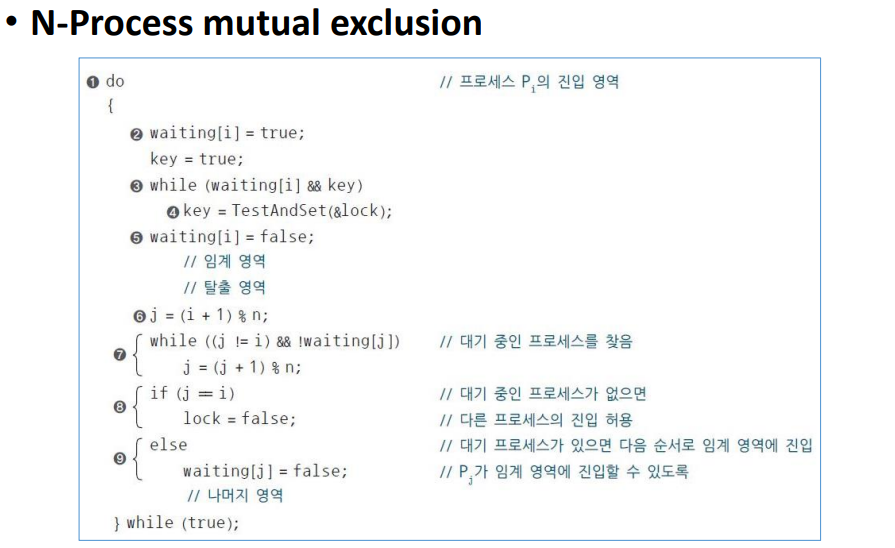 • N-Process mutual exclusion

❶ do // 프로세스 $P_i$의 진입 영역
{
❷ waiting[i] = true;
key = true;
❸ while (waiting[i] && key)
❹ key = TestAndSet(&lock);
❺ waiting[i] = false;
// 임계 영역
// 탈출 영역
❻ j = (i + 1) % n;
❼ while ((j != i) && !waiting[j]) // 대기 중인 프로세스를 찾음
j = (j + 1) % n;
❽ if (j == i) // 대기 중인 프로세스가 없으면
lock = false; // 다른 프로세스의 진입 허용
❾ else // 대기 프로세스가 있으면 다음 순서로 임계 영역에 진입
waiting[j] = false; // $P_j$가 임계 영역에 진입할 수 있도록
// 나머지 영역
} while (true);